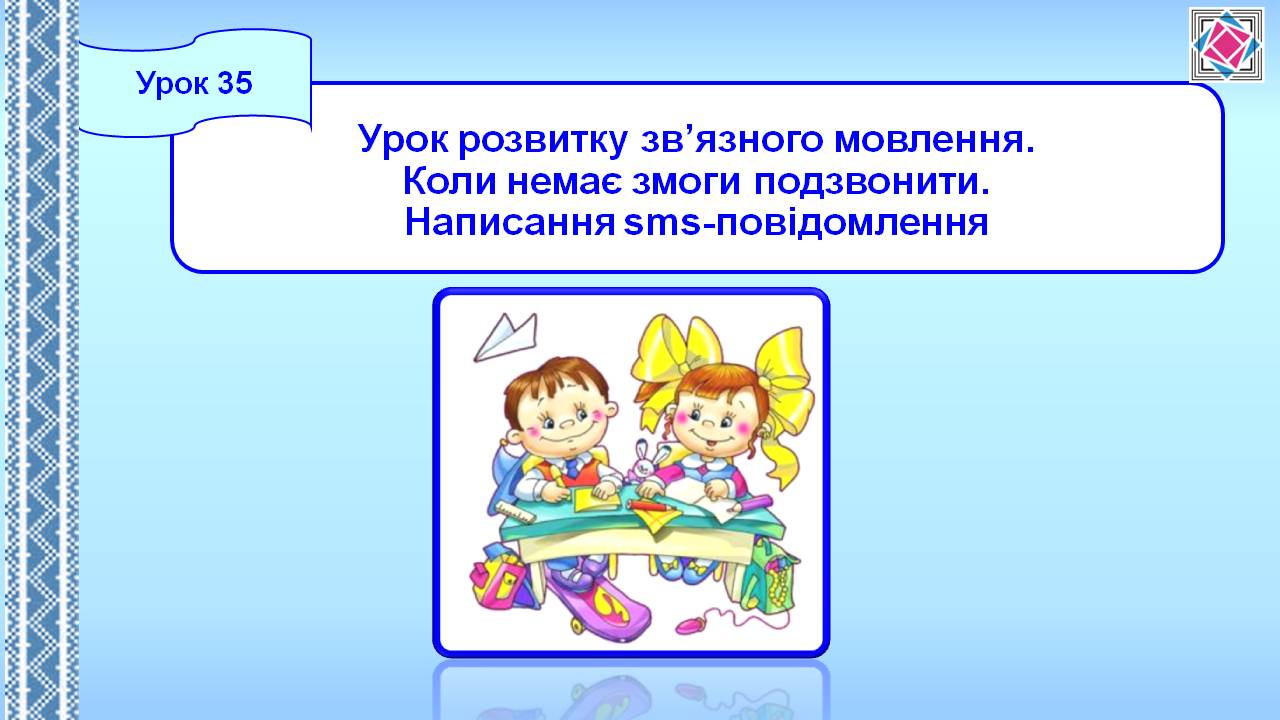 Урок 35

Урок розвитку зв’язного мовлення.
Коли немає змоги подзвонити.
Написання sms-повідомлення